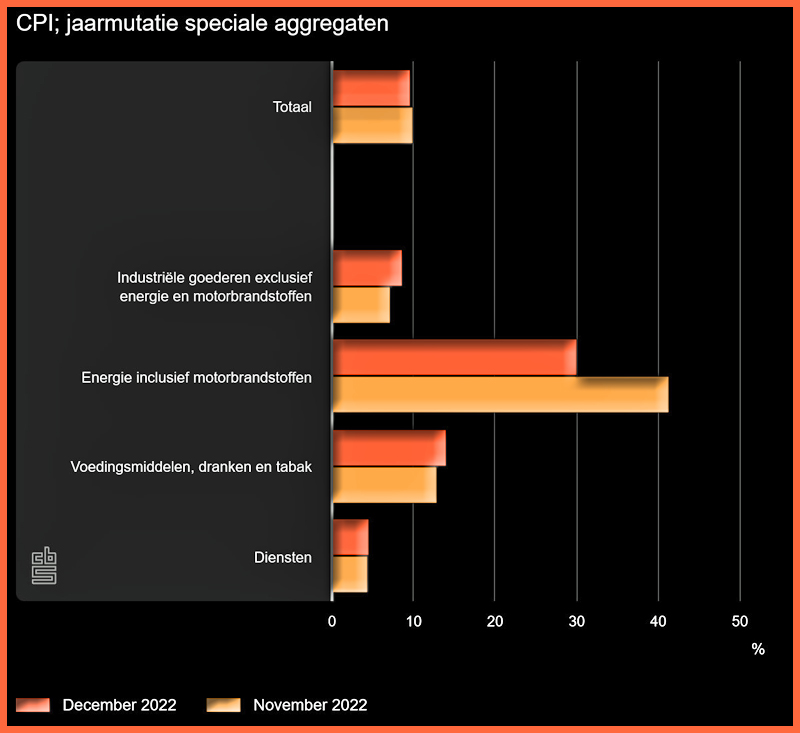 CPI; jaarmutatie speciale aggregaten

Totaal

Industriële goederen exclusief energie en motorbrandstoffen

Energie inclusief motorbrandstoffen

Voedingsmiddelen, dranken en tabak

Diensten

cbs

0
10
20
30
40
50
%

December 2022
November 2022